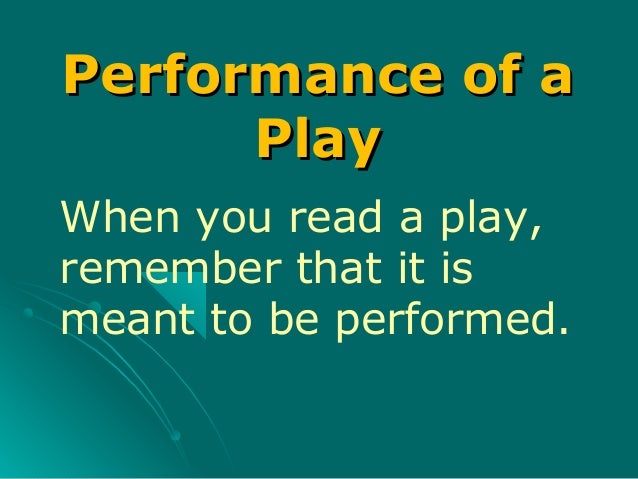 Performance of a Play

When you read a play, remember that it is meant to be performed.